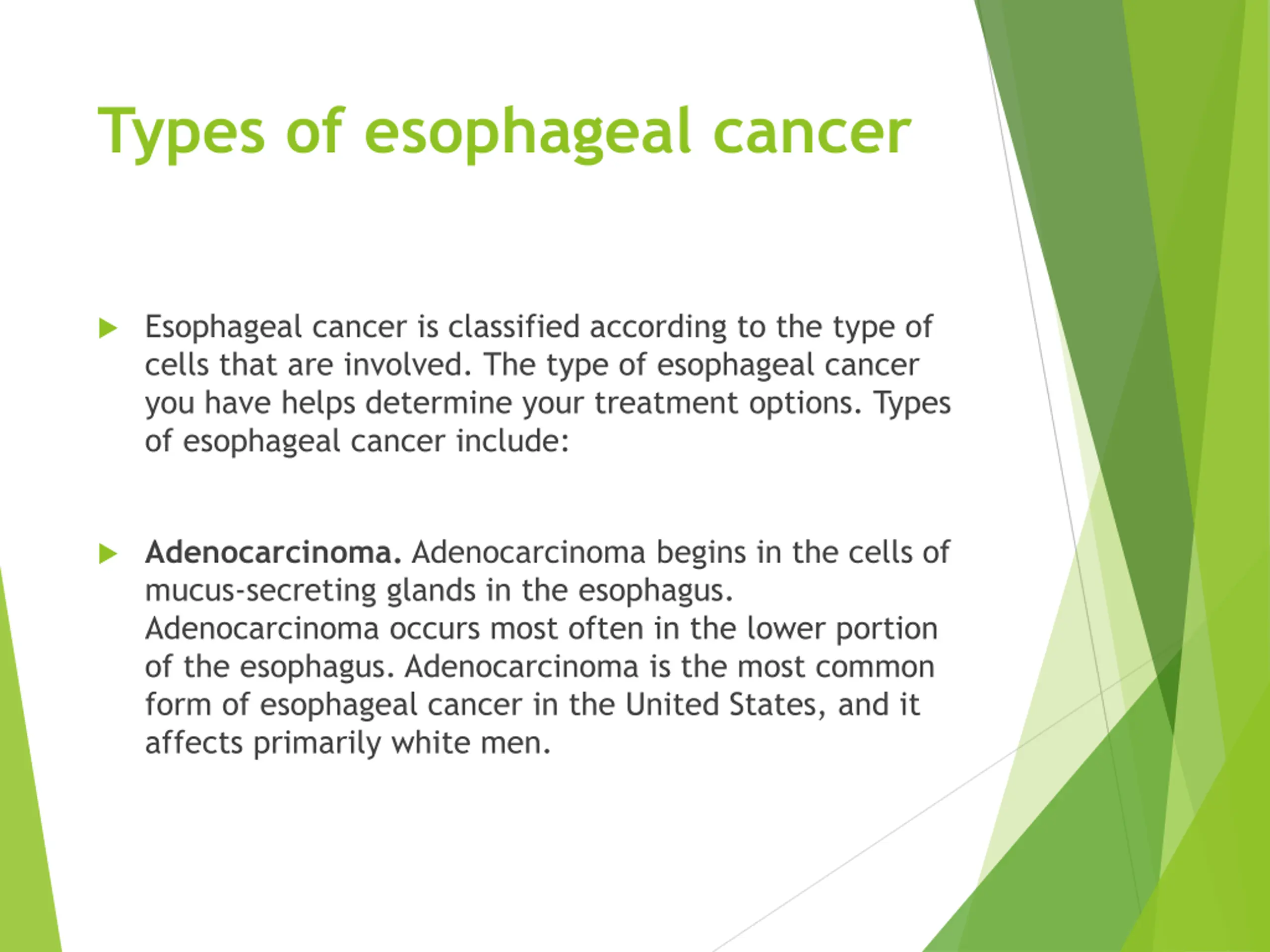 Types of esophageal cancer

Esophageal cancer is classified according to the type of cells that are involved. The type of esophageal cancer you have helps determine your treatment options. Types of esophageal cancer include:

Adenocarcinoma. Adenocarcinoma begins in the cells of mucus-secreting glands in the esophagus. Adenocarcinoma occurs most often in the lower portion of the esophagus. Adenocarcinoma is the most common form of esophageal cancer in the United States, and it affects primarily white men.